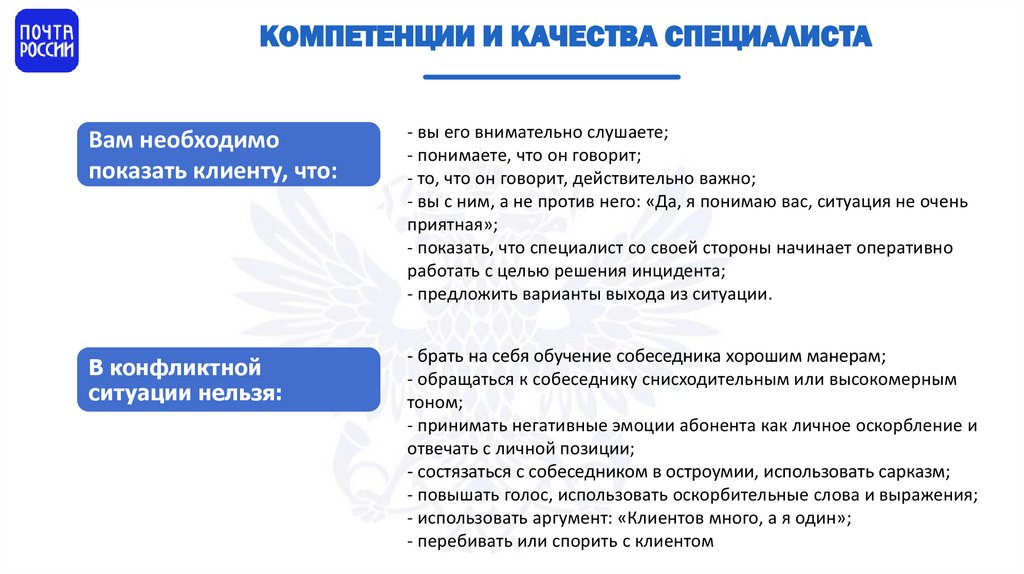 ПОЧТА РОССИИ

КОМПЕТЕНЦИИ И КАЧЕСТВА СПЕЦИАЛИСТА

Вам необходимо показать клиенту, что:

- вы его внимательно слушаете;
- понимаете, что он говорит;
- то, что он говорит, действительно важно;
- вы с ним, а не против него: «Да, я понимаю вас, ситуация не очень приятная»;
- показать, что специалист со своей стороны начинает оперативно работать с целью решения инцидента;
- предложить варианты выхода из ситуации.

В конфликтной ситуации нельзя:

- брать на себя обучение собеседника хорошим манерам;
- обращаться к собеседнику снисходительным или высокомерным тоном;
- принимать негативные эмоции абонента как личное оскорбление и отвечать с личной позиции;
- состязаться с собеседником в остроумии, использовать сарказм;
- повышать голос, использовать оскорбительные слова и выражения;
- использовать аргумент: «Клиентов много, а я один»;
- перебивать или спорить с клиентом